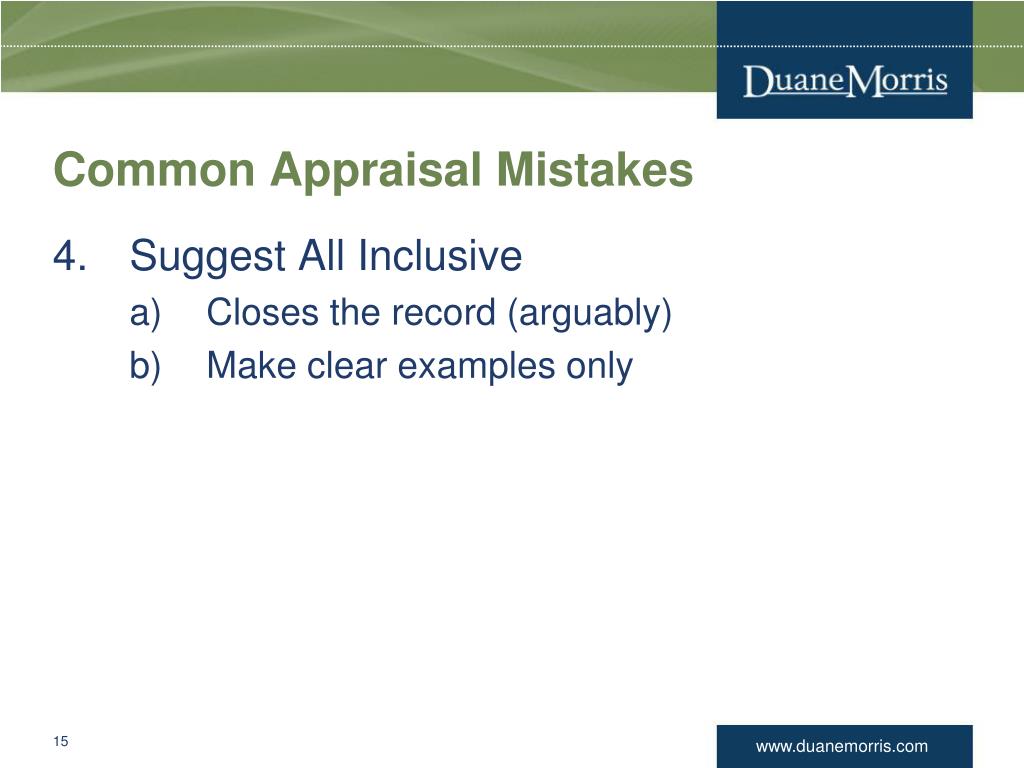 DuaneMorris

Common Appraisal Mistakes

4. Suggest All Inclusive

a) Closes the record (arguably)

b) Make clear examples only

15

www.duanemorris.com